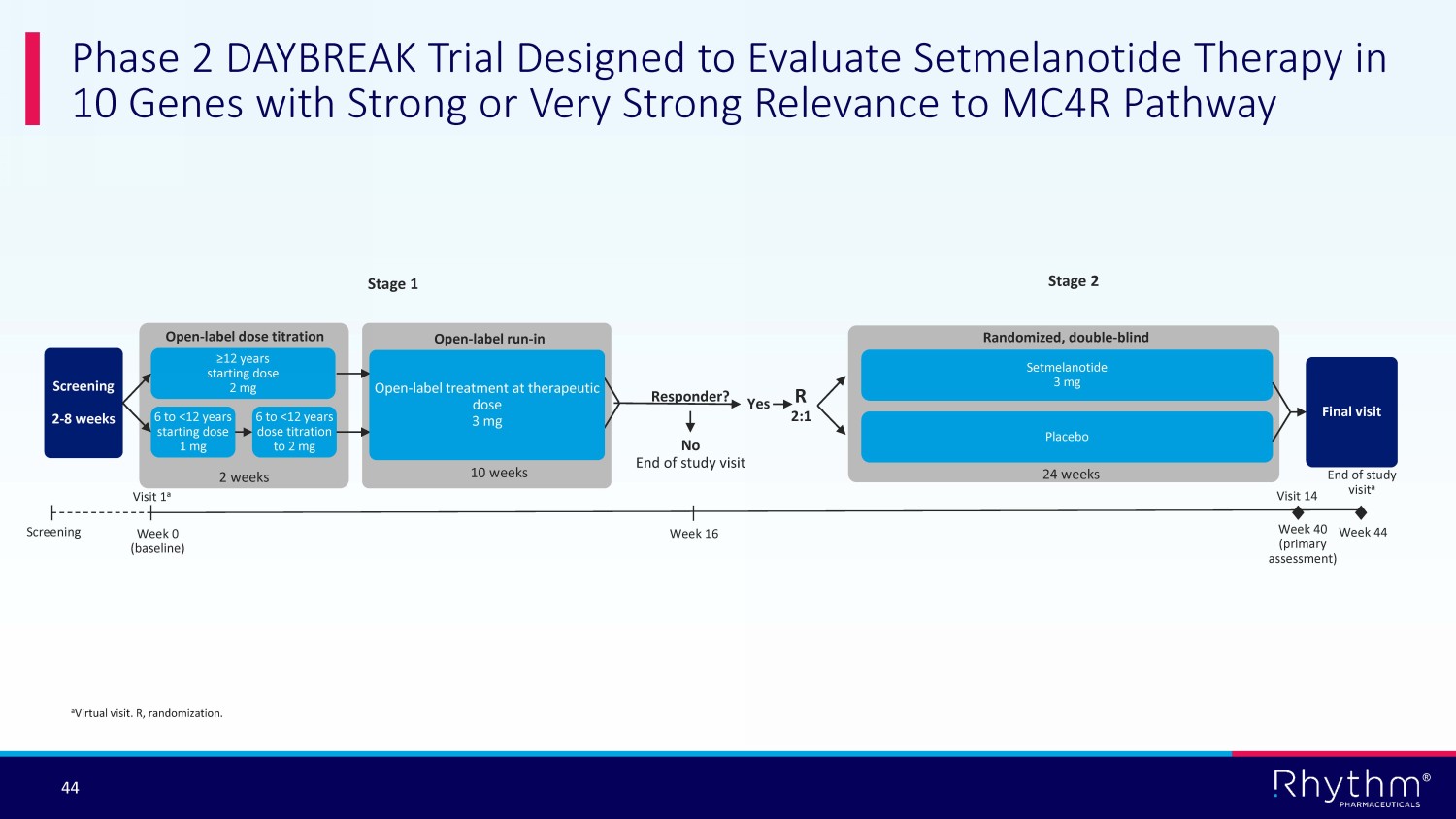 Phase 2 DAYBREAK Trial Designed to Evaluate Setmelanotide Therapy in 10 Genes with Strong or Very Strong Relevance to MC4R Pathway

Stage 1

Stage 2

Screening

2-8 weeks

Open-label dose titration

≥12 years starting dose 2 mg

6 to <12 years starting dose 1 mg

6 to <12 years dose titration to 2 mg

2 weeks

Open-label run-in

Open-label treatment at therapeutic dose 3 mg

10 weeks

Responder?

Yes

R 2:1

No

End of study visit

Randomized, double-blind

Setmelanotide 3 mg

Placebo

24 weeks

Final visit

End of study visit$^a$

Visit 1$^a$

Visit 14

Screening

Week 0 (baseline)

Week 16

Week 40 (primary assessment)

Week 44

$^a$Virtual visit. R, randomization.

44

Rhythm® PHARMACEUTICALS